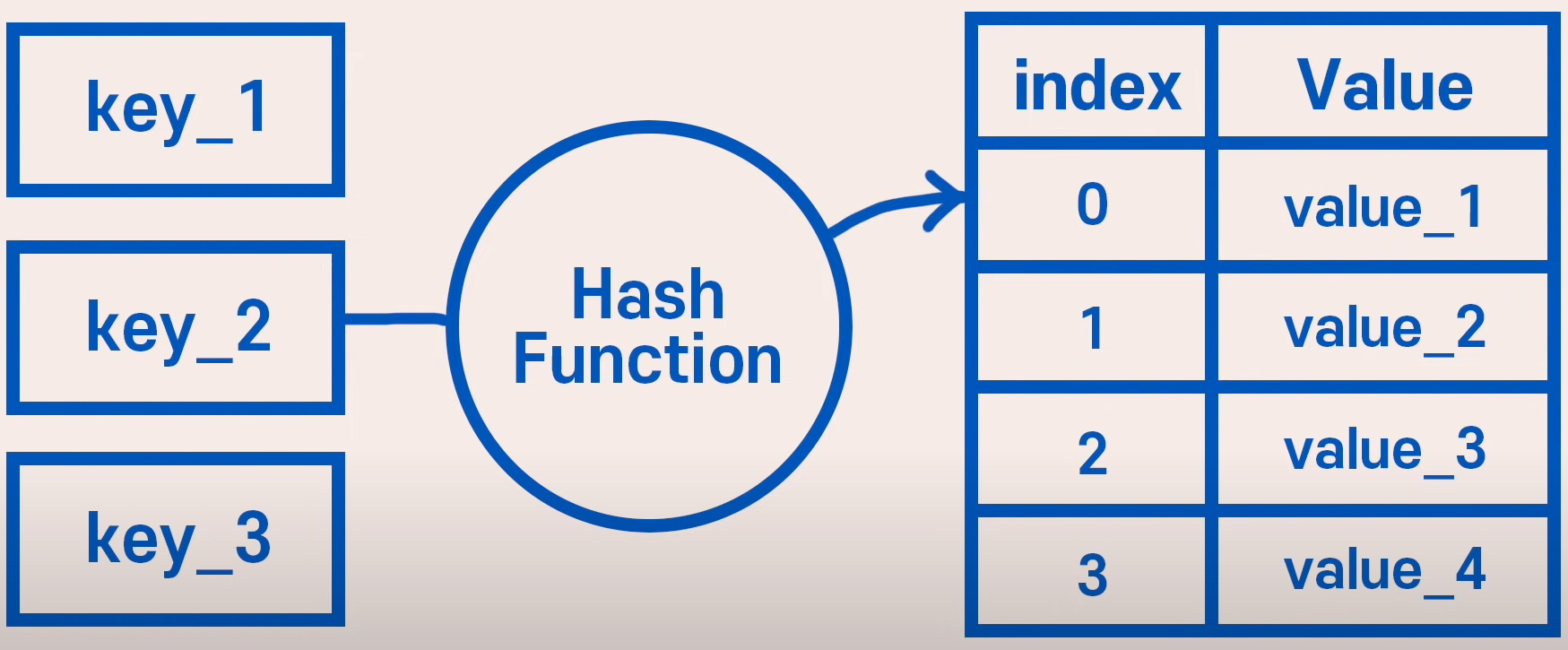 key_1

key_2

key_3

Hash Function

| index | Value |
|---|---|
| 0 | value_1 |
| 1 | value_2 |
| 2 | value_3 |
| 3 | value_4 |